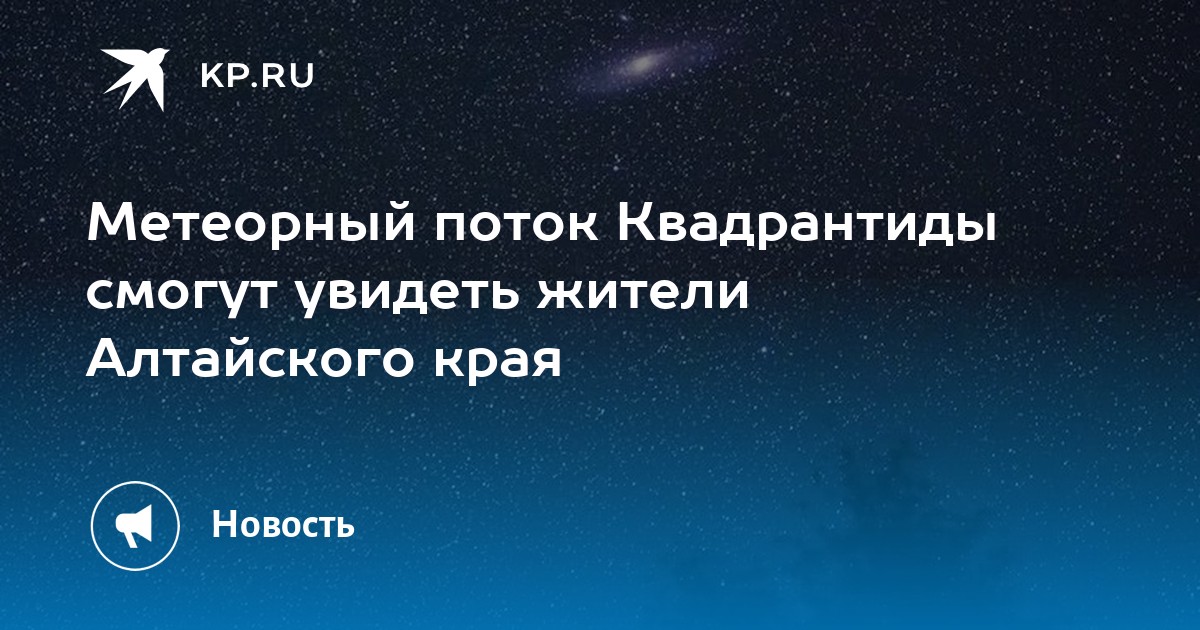 KP.RU

Метеорный поток Квадрантиды смогут увидеть жители Алтайского края

Новость